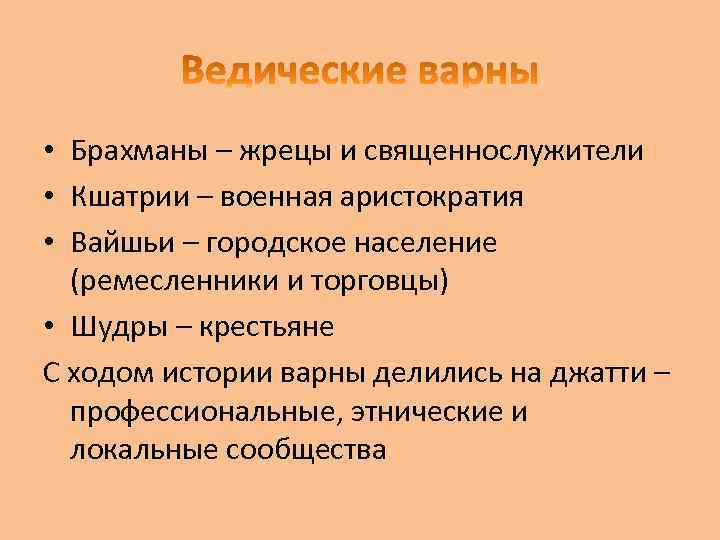 Ведические варны

• Брахманы – жрецы и священнослужители
• Кшатрии – военная аристократия
• Вайшьи – городское население (ремесленники и торговцы)
• Шудры – крестьяне

С ходом истории варны делились на джатти – профессиональные, этнические и локальные сообщества